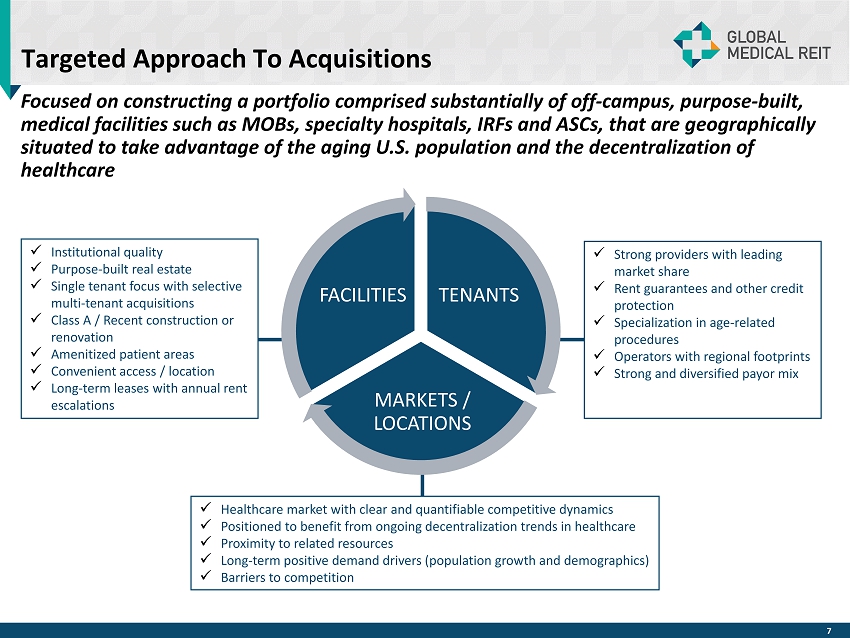 Targeted Approach To Acquisitions

GLOBAL MEDICAL REIT

Focused on constructing a portfolio comprised substantially of off-campus, purpose-built, medical facilities such as MOBs, specialty hospitals, IRFs and ASCs, that are geographically situated to take advantage of the aging U.S. population and the decentralization of healthcare

✓ Institutional quality
✓ Purpose-built real estate
✓ Single tenant focus with selective multi-tenant acquisitions
✓ Class A / Recent construction or renovation
✓ Amenitized patient areas
✓ Convenient access / location
✓ Long-term leases with annual rent escalations

FACILITIES

TENANTS

MARKETS / LOCATIONS

✓ Strong providers with leading market share
✓ Rent guarantees and other credit protection
✓ Specialization in age-related procedures
✓ Operators with regional footprints
✓ Strong and diversified payor mix

✓ Healthcare market with clear and quantifiable competitive dynamics
✓ Positioned to benefit from ongoing decentralization trends in healthcare
✓ Proximity to related resources
✓ Long-term positive demand drivers (population growth and demographics)
✓ Barriers to competition

7